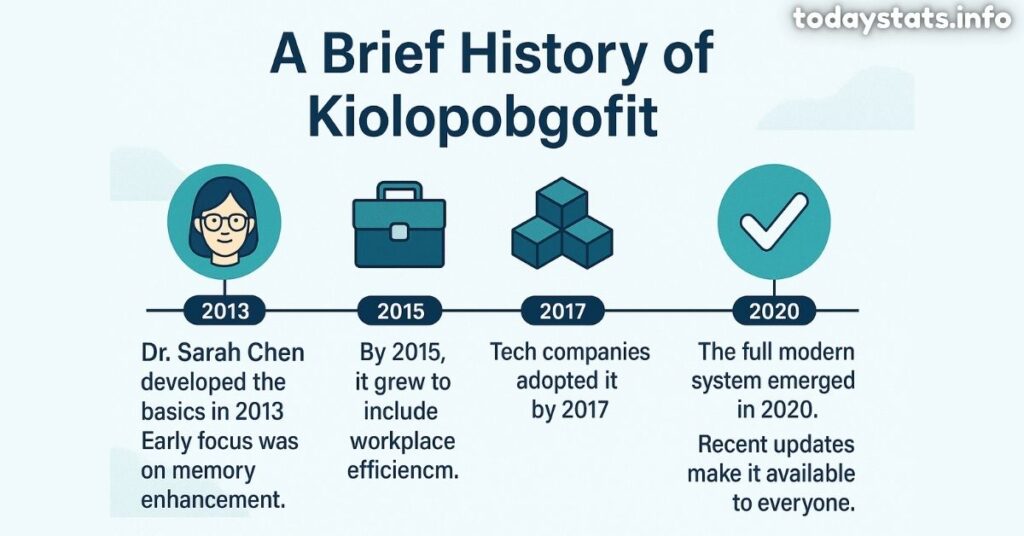 todaystats.info

A Brief History of Kiolopobgofit

2013

Dr. Sarah Chen developed the basics in 2013 Early focus was on memory enhancement.

2015

By 2015, it grew to include workplace efficiencm.

2017

Tech companies adopted it by 2017

2020

The full modern system emerged in 2020.

Recent updates make it available to everyone.